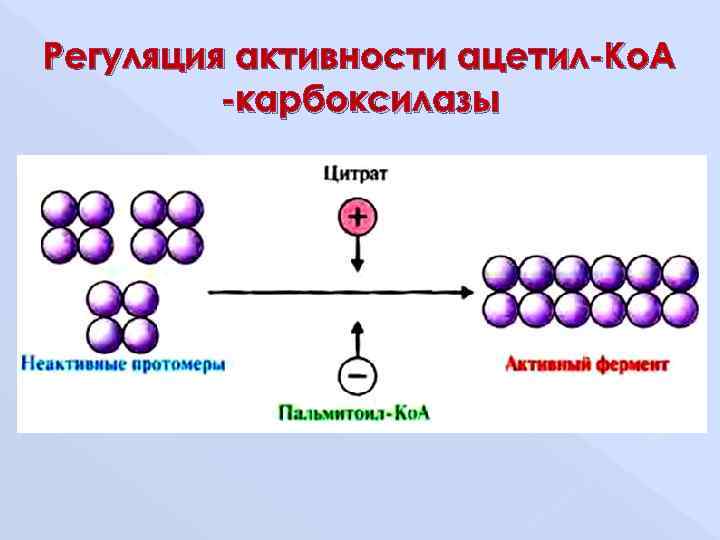 Регуляция активности ацетил-КоА -карбоксилазы

Цитрат

+

Неактивные протомеры

Активный фермент

−

Пальмитоил-КоА